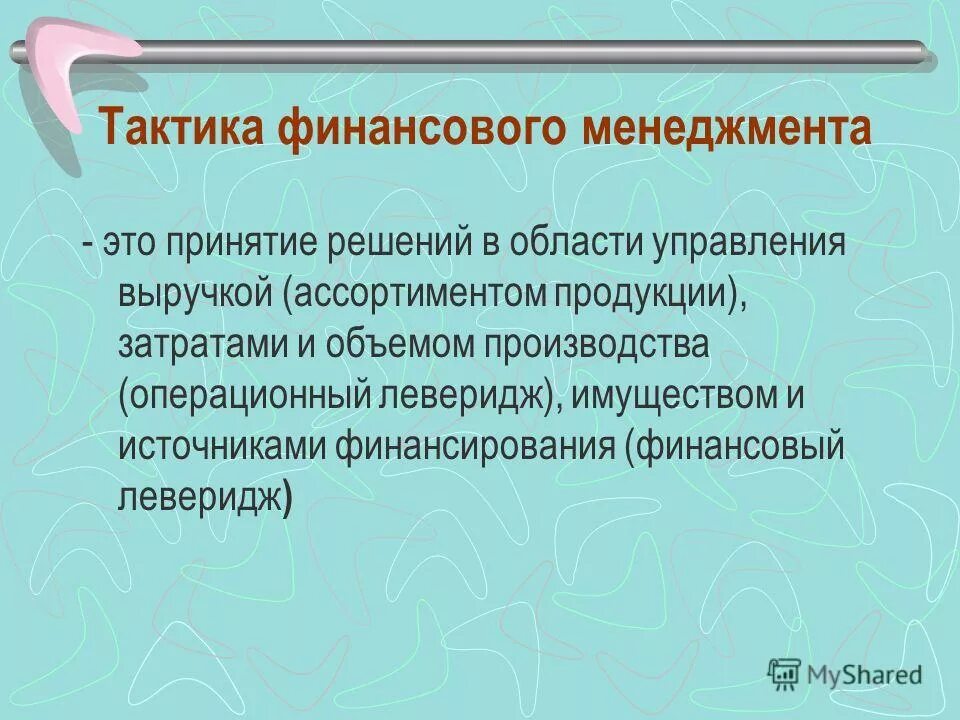 Тактика финансового менеджмента

- это принятие решений в области управления выручкой (ассортиментом продукции), затратами и объемом производства (операционный леверидж), имуществом и источниками финансирования (финансовый леверидж)

MyShared